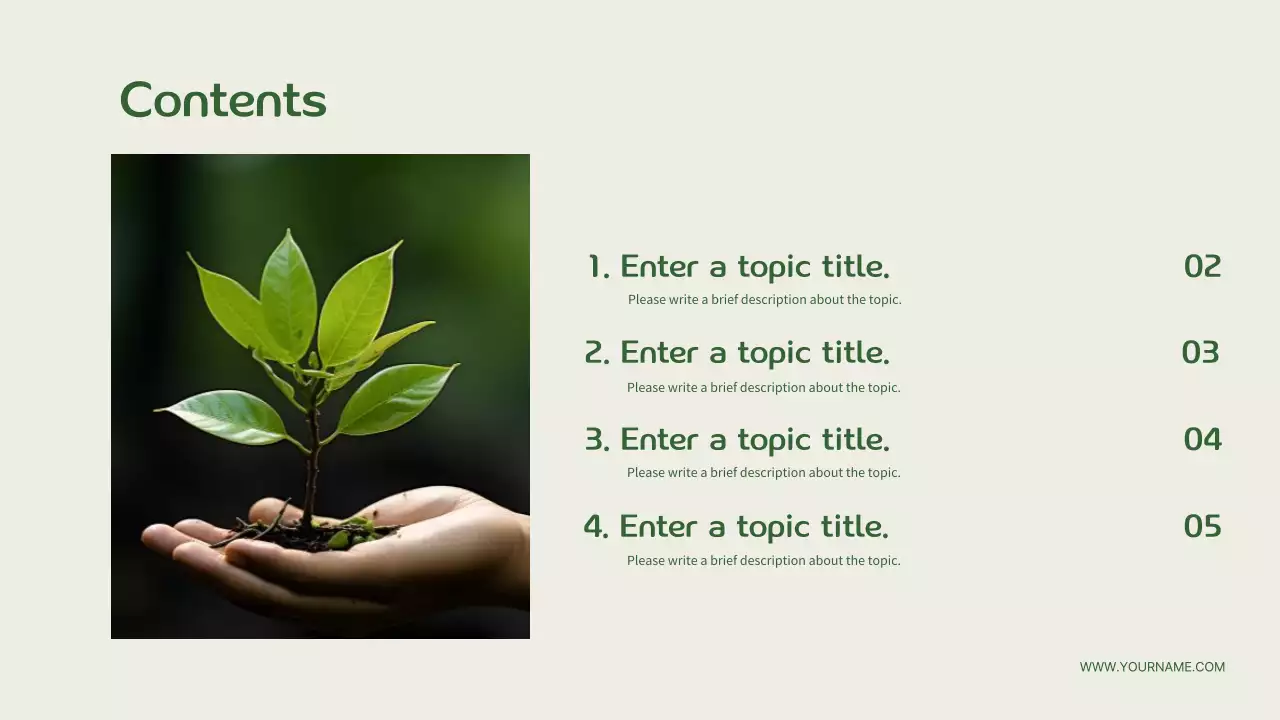 Contents

1. Enter a topic title. 02

Please write a brief description about the topic.

2. Enter a topic title. 03

Please write a brief description about the topic.

3. Enter a topic title. 04

Please write a brief description about the topic.

4. Enter a topic title. 05

Please write a brief description about the topic.

WWW.YOURNAME.COM